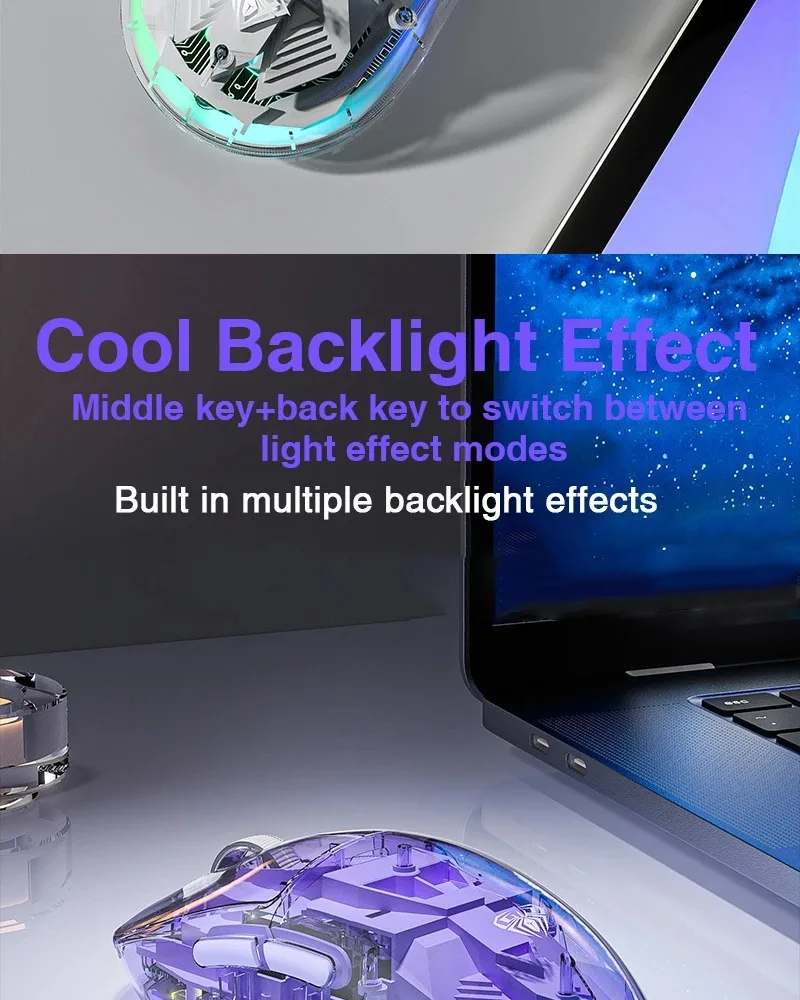 Cool Backlight Effect

Middle key+back key to switch between light effect modes

Built in multiple backlight effects